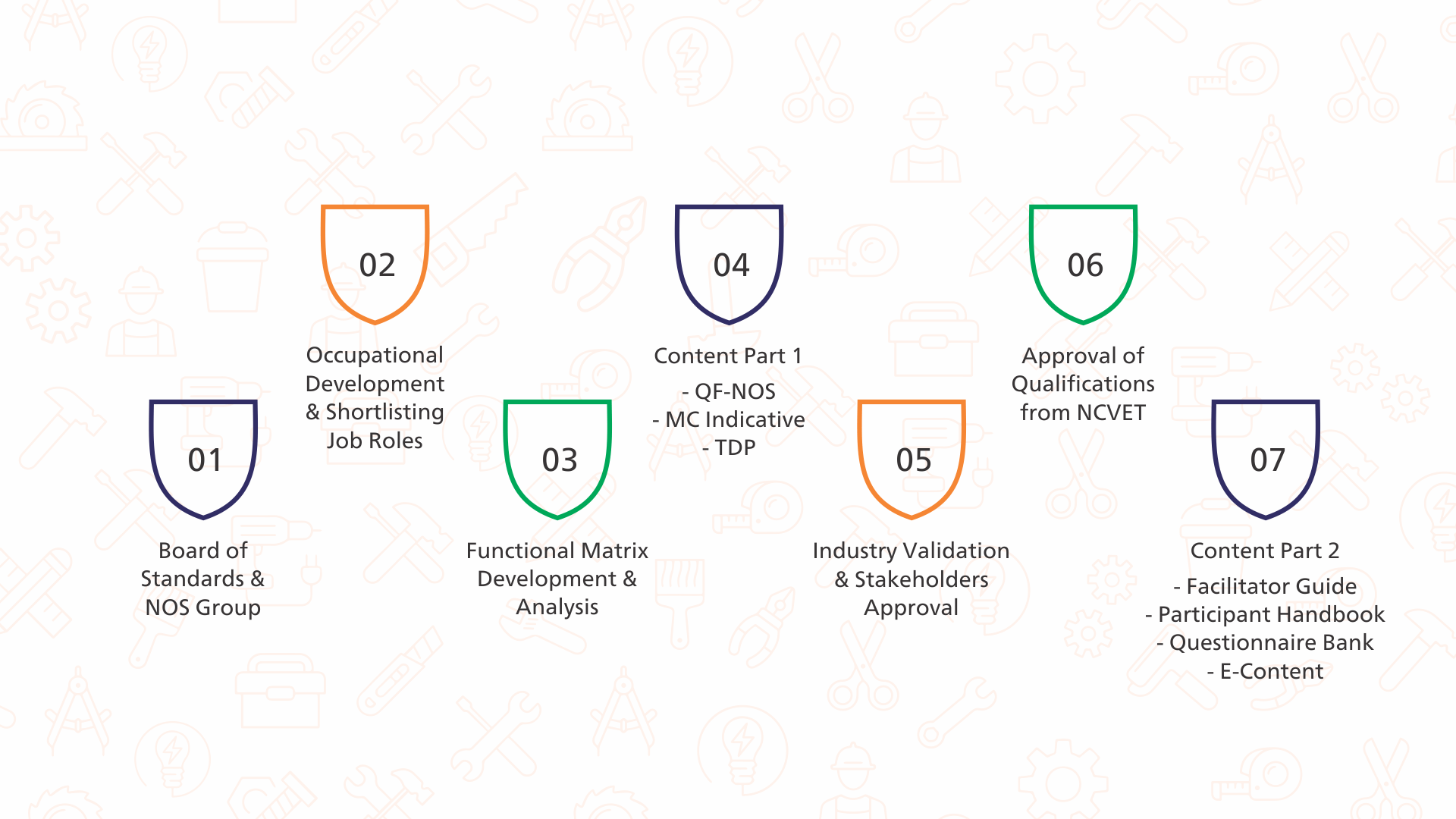 01

Board of Standards & NOS Group

02

Occupational Development & Shortlisting Job Roles

03

Functional Matrix Development & Analysis

04

Content Part 1

- QF-NOS
- MC Indicative
- TDP

05

Industry Validation & Stakeholders Approval

06

Approval of Qualifications from NCVET

07

Content Part 2

- Facilitator Guide
- Participant Handbook
- Questionnaire Bank
- E-Content